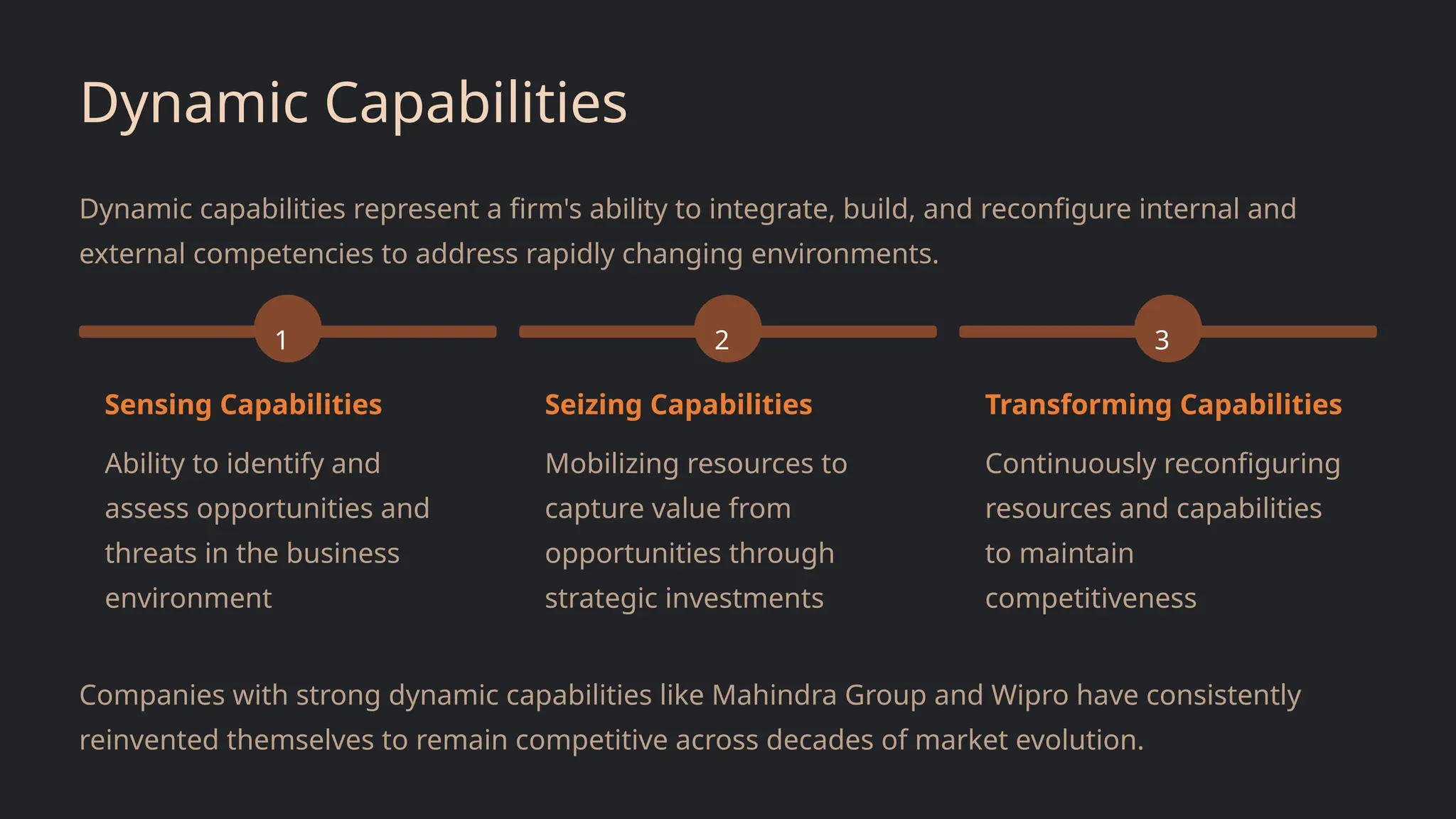 Dynamic Capabilities

Dynamic capabilities represent a firm's ability to integrate, build, and reconfigure internal and external competencies to address rapidly changing environments.

1

Sensing Capabilities

Ability to identify and assess opportunities and threats in the business environment

2

Seizing Capabilities

Mobilizing resources to capture value from opportunities through strategic investments

3

Transforming Capabilities

Continuously reconfiguring resources and capabilities to maintain competitiveness

Companies with strong dynamic capabilities like Mahindra Group and Wipro have consistently reinvented themselves to remain competitive across decades of market evolution.